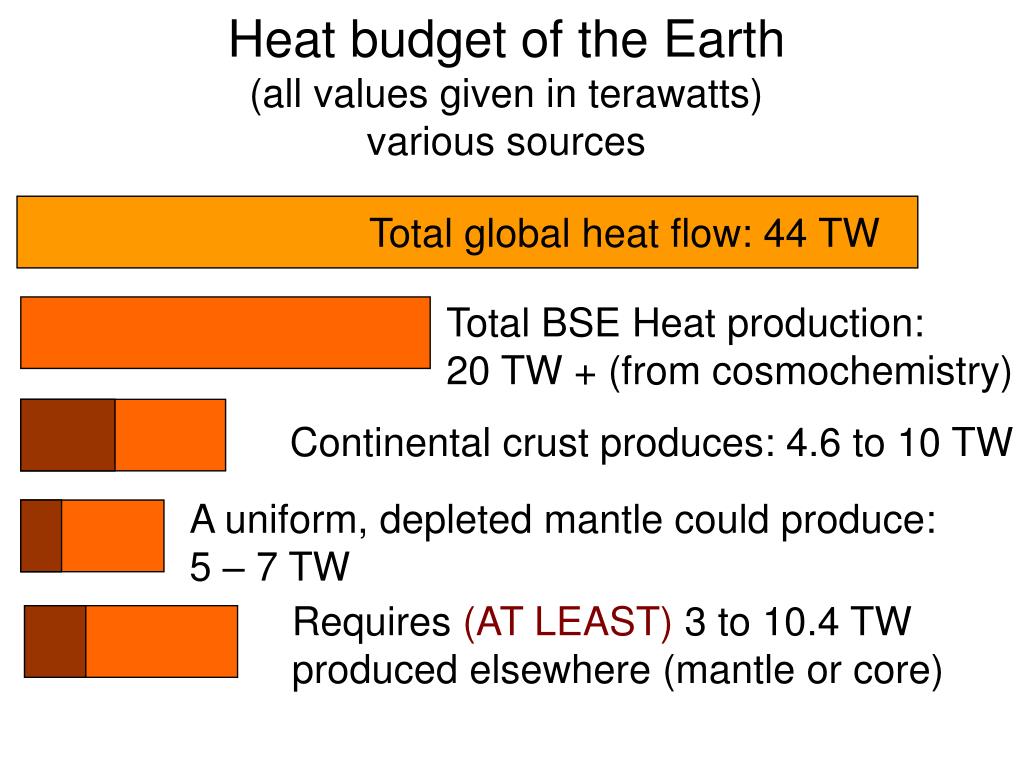 Heat budget of the Earth
(all values given in terawatts)
various sources

Total global heat flow: 44 TW

Total BSE Heat production:
20 TW + (from cosmochemistry)

Continental crust produces: 4.6 to 10 TW

A uniform, depleted mantle could produce:
5 – 7 TW

Requires (AT LEAST) 3 to 10.4 TW
produced elsewhere (mantle or core)